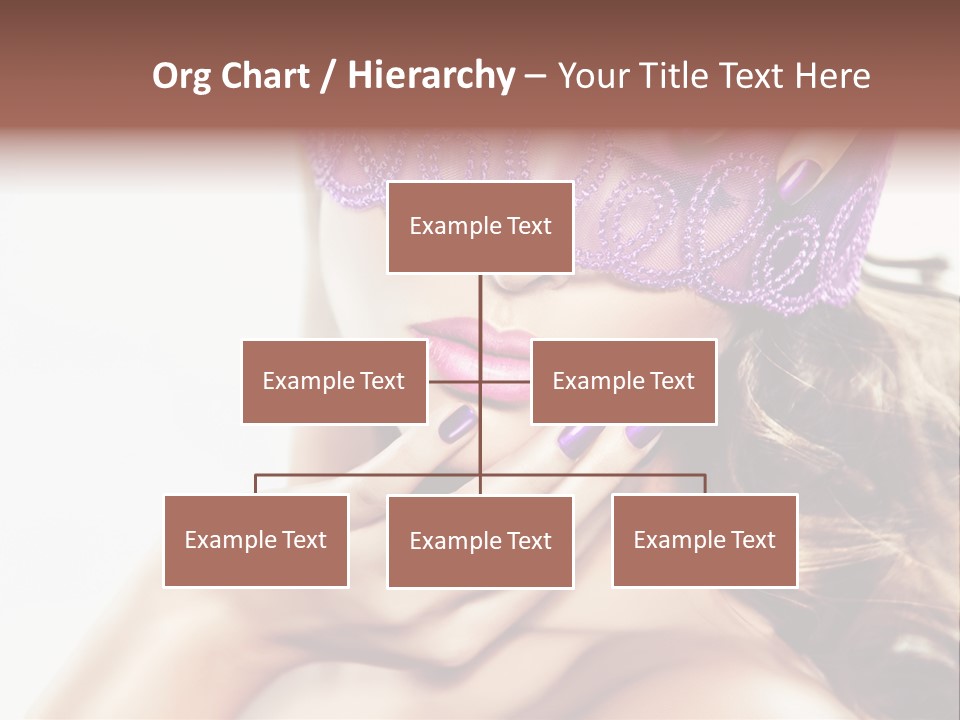 Org Chart / Hierarchy – Your Title Text Here

Example Text

Example Text

Example Text

Example Text

Example Text

Example Text